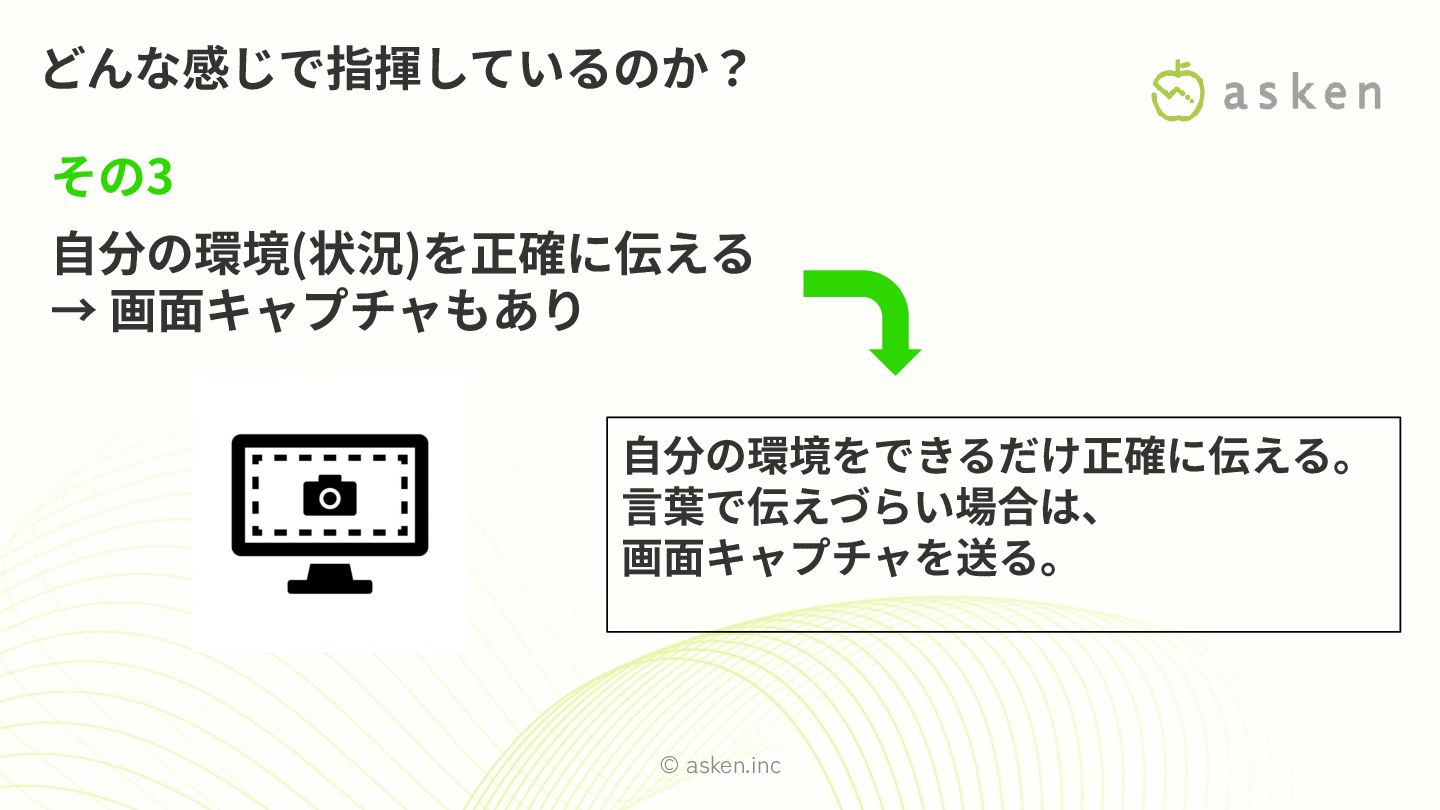 どんな感じで指揮しているのか？

asken

その3

自分の環境(状況)を正確に伝える
→ 画面キャプチャもあり

自分の環境をできるだけ正確に伝える。
言葉で伝えづらい場合は、
画面キャプチャを送る。

© asken.inc